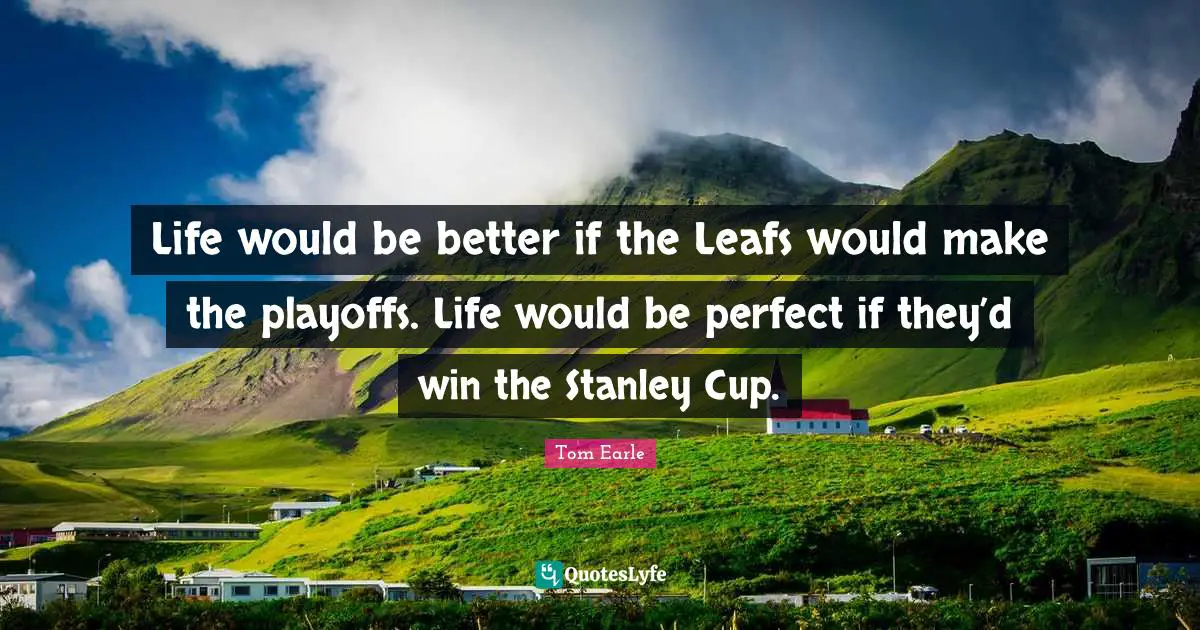 Life would be better if the Leafs would make the playoffs. Life would be perfect if they'd win the Stanley Cup.

Tom Earle

QuotesLyfe